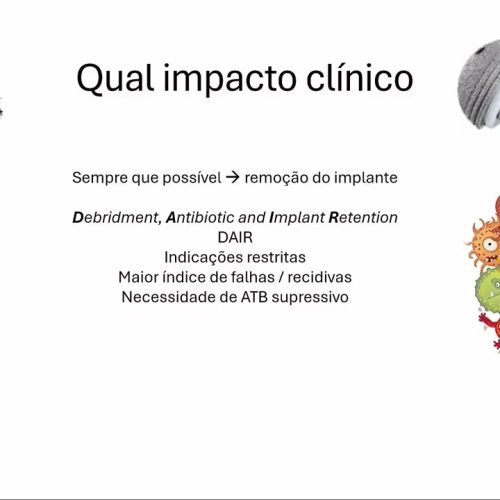 Qual impacto clínico

Sempre que possível → remoção do implante

Debridment, Antibiotic and Implant Retention
DAIR
Indicações restritas
Maior índice de falhas / recidivas
Necessidade de ATB supressivo